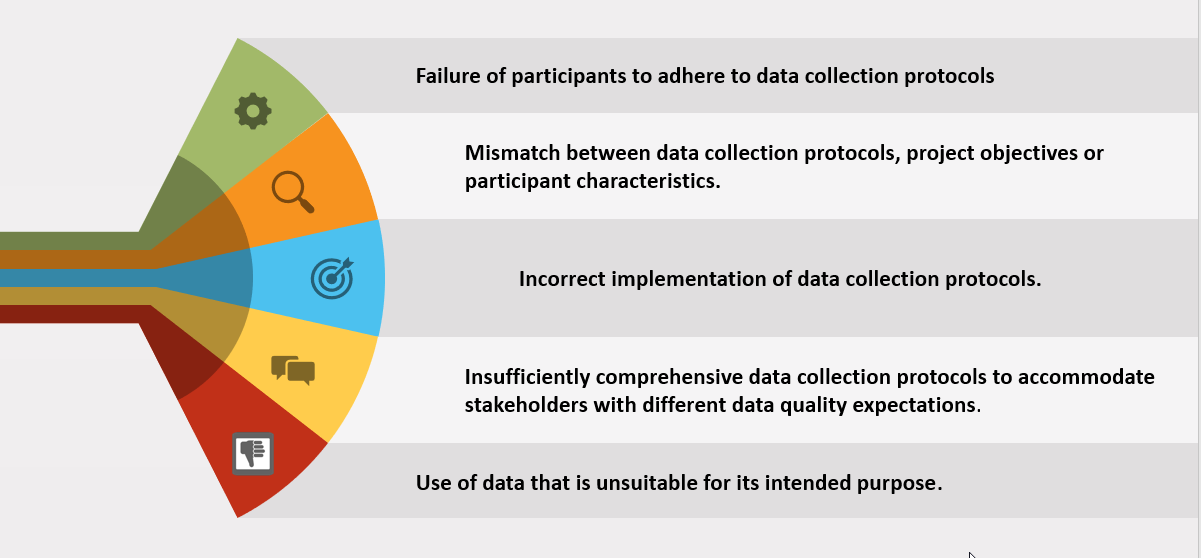 Failure of participants to adhere to data collection protocols

Mismatch between data collection protocols, project objectives or participant characteristics.

Incorrect implementation of data collection protocols.

Insufficiently comprehensive data collection protocols to accommodate stakeholders with different data quality expectations.

Use of data that is unsuitable for its intended purpose.